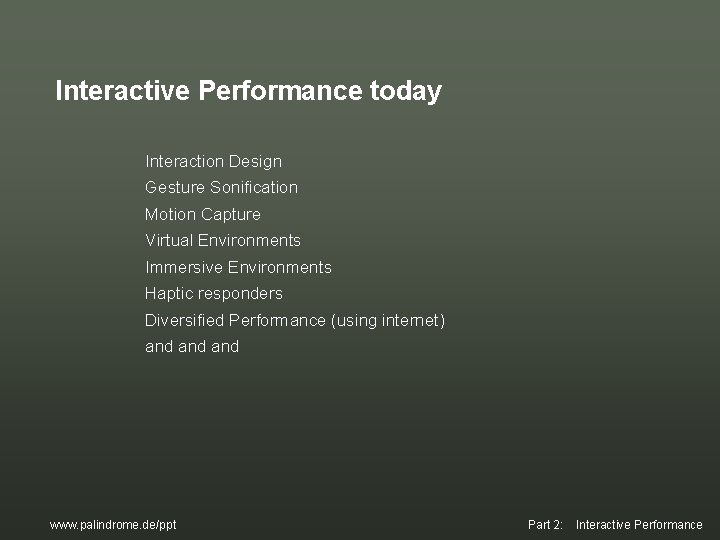 Interactive Performance today

Interaction Design
Gesture Sonification
Motion Capture
Virtual Environments
Immersive Environments
Haptic responders
Diversified Performance (using internet)
and and and

www.palindrome.de/ppt

Part 2: Interactive Performance